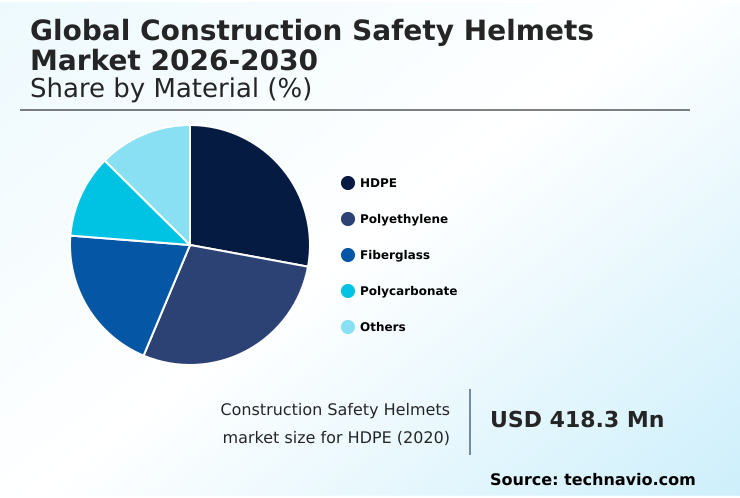 Global Construction Safety Helmets Market 2026-2030
Share by Material (%)

HDPE
Polyethylene
Fiberglass
Polycarbonate
Others

Construction Safety Helmets market size for HDPE (2020)

USD 418.3 Mn

Source: technavio.com